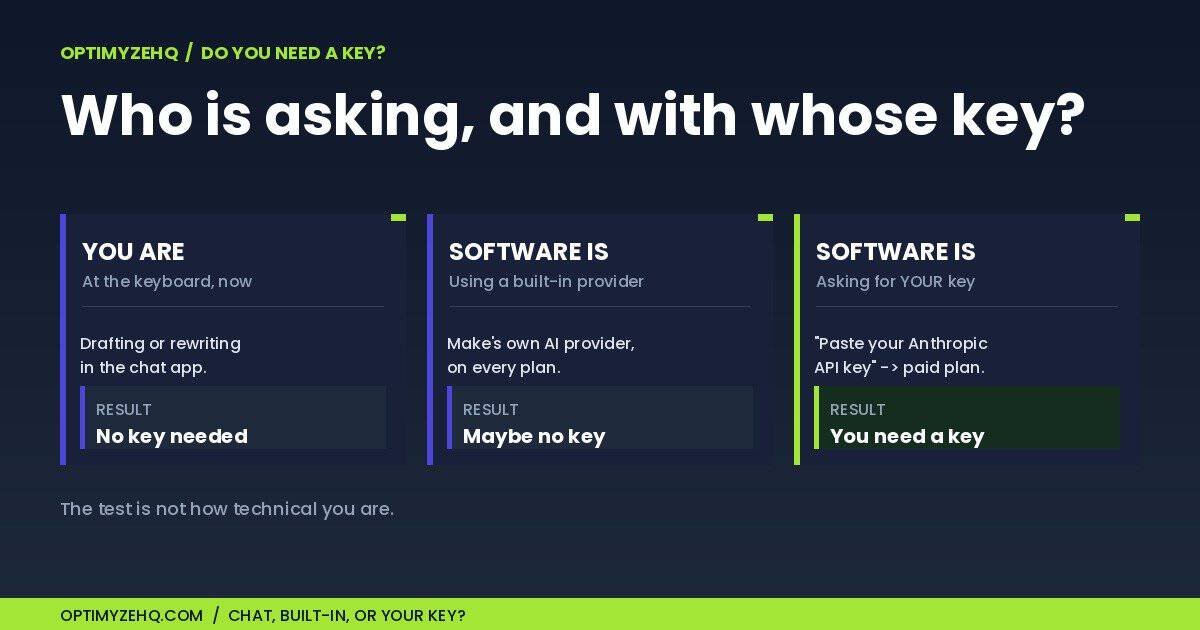 OPTIMYZEHQ / DO YOU NEED A KEY?

Who is asking, and with whose key?

YOU ARE
At the keyboard, now

Drafting or rewriting in the chat app.

RESULT
No key needed

SOFTWARE IS
Using a built-in provider

Make's own AI provider, on every plan.

RESULT
Maybe no key

SOFTWARE IS
Asking for YOUR key

"Paste your Anthropic API key" -> paid plan.

RESULT
You need a key

The test is not how technical you are.

OPTIMYZEHQ.COM / CHAT, BUILT-IN, OR YOUR KEY?